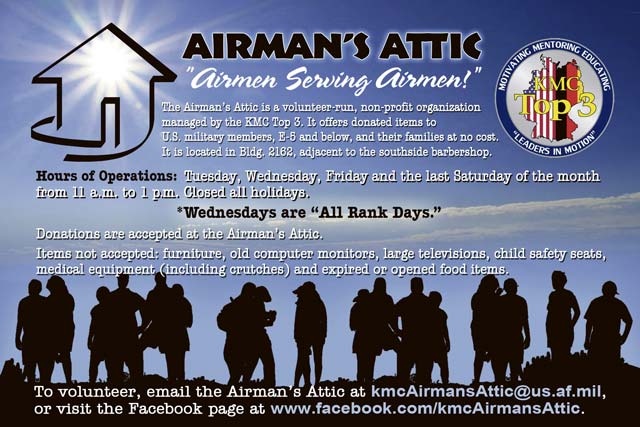 AIRMAN'S ATTIC

"Airmen Serving Airmen!"

MOTIVATING MENTORING EDUCATING
KMC Top 3
"LEADERS IN MOTION"

The Airman's Attic is a volunteer-run, non-profit organization managed by the KMC Top 3. It offers donated items to U.S. military members, E-5 and below, and their families at no cost. It is located in Bldg. 2162, adjacent to the southside barbershop.

Hours of Operations: Tuesday, Wednesday, Friday and the last Saturday of the month from 11 a.m. to 1 p.m. Closed all holidays.

*Wednesdays are "All Rank Days."

Donations are accepted at the Airman's Attic.

Items not accepted: furniture, old computer monitors, large televisions, child safety seats, medical equipment (including crutches) and expired or opened food items.

To volunteer, email the Airman's Attic at kmcAirmansAttic@us.af.mil, or visit the Facebook page at www.facebook.com/kmcAirmansAttic.